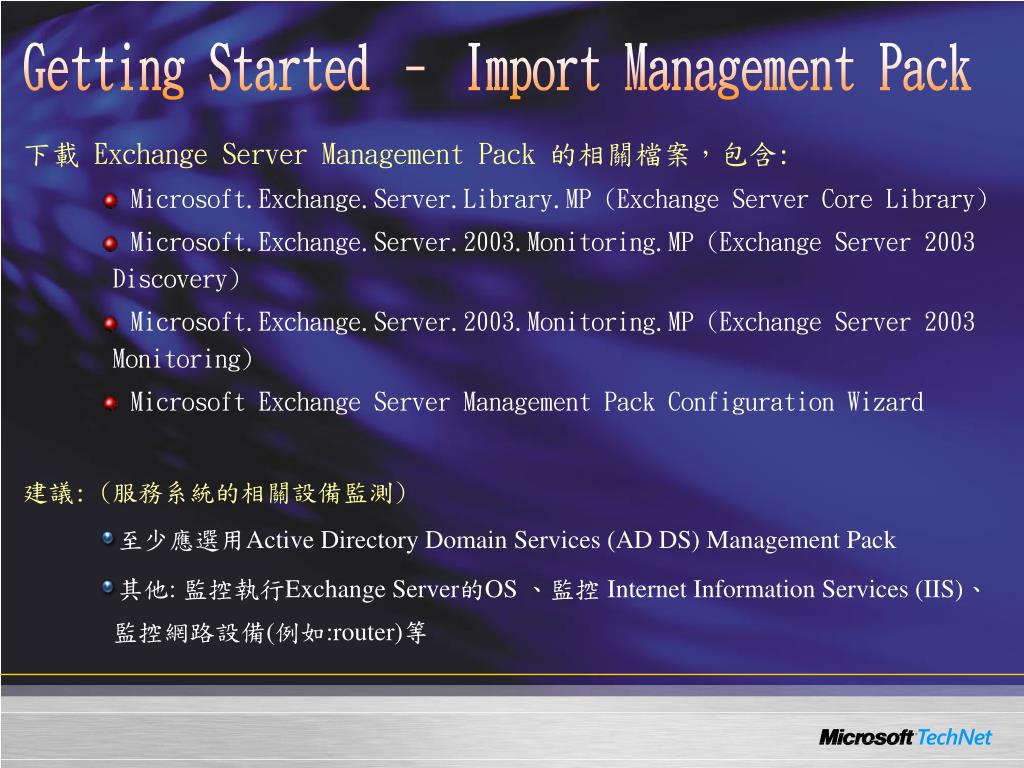 Getting Started – Import Management Pack

下載 Exchange Server Management Pack 的相關檔案，包含:

Microsoft.Exchange.Server.Library.MP (Exchange Server Core Library)

Microsoft.Exchange.Server.2003.Monitoring.MP (Exchange Server 2003 Discovery)

Microsoft.Exchange.Server.2003.Monitoring.MP (Exchange Server 2003 Monitoring)

Microsoft Exchange Server Management Pack Configuration Wizard

建議: (服務系統的相關設備監測)

至少應選用Active Directory Domain Services (AD DS) Management Pack

其他: 監控執行Exchange Server的OS 、監控 Internet Information Services (IIS)、監控網路設備(例如:router)等

Microsoft TechNet